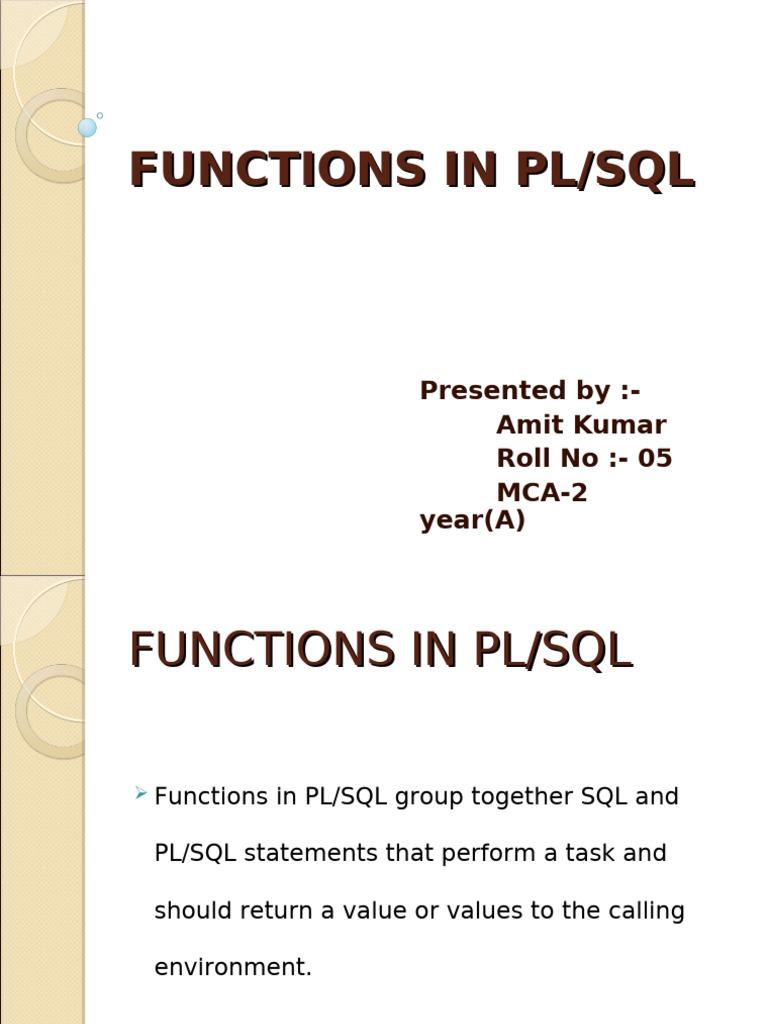 FUNCTIONS IN PL/SQL

Presented by :-
Amit Kumar
Roll No :- 05
MCA-2 year(A)

FUNCTIONS IN PL/SQL

Functions in PL/SQL group together SQL and PL/SQL statements that perform a task and should return a value or values to the calling environment.